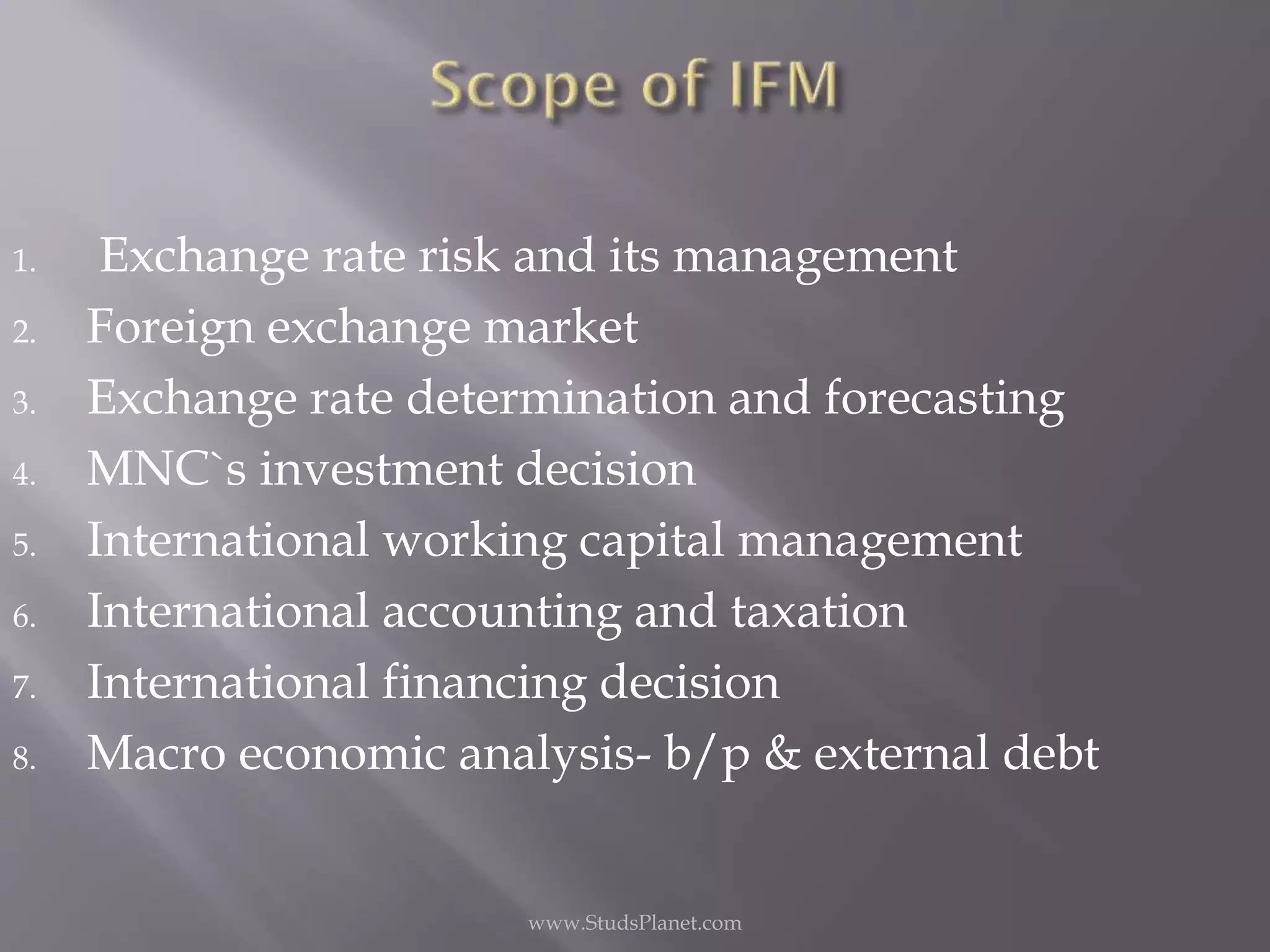 Scope of IFM

1. Exchange rate risk and its management
2. Foreign exchange market
3. Exchange rate determination and forecasting
4. MNC`s investment decision
5. International working capital management
6. International accounting and taxation
7. International financing decision
8. Macro economic analysis- b/p & external debt

www.StudsPlanet.com